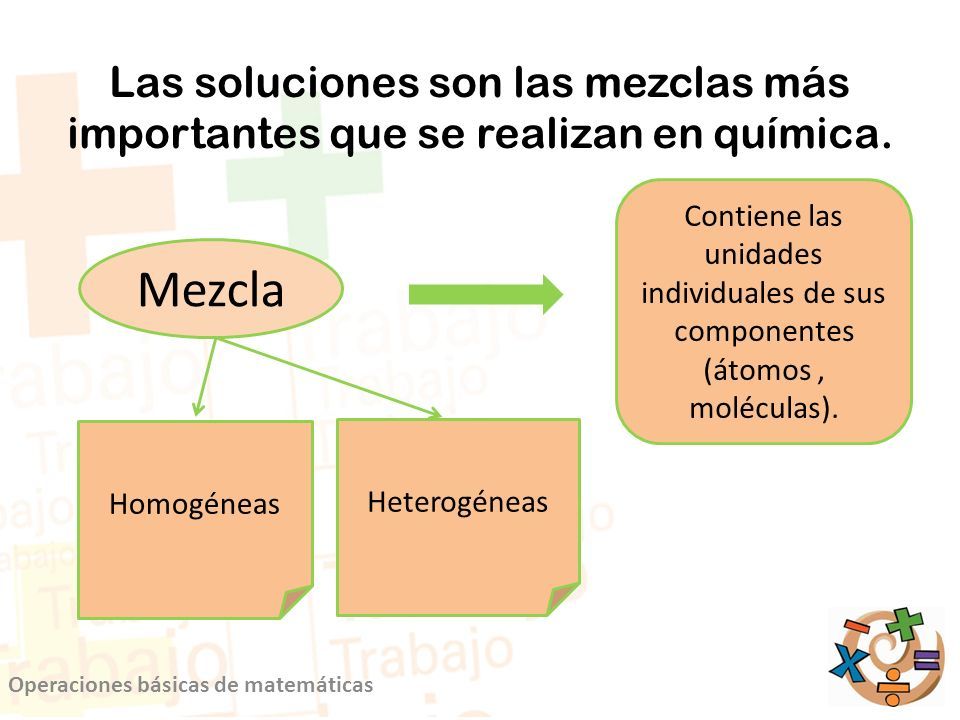 Las soluciones son las mezclas más importantes que se realizan en química.

Mezcla

Contiene las unidades individuales de sus componentes (átomos , moléculas).

Homogéneas

Heterogéneas

Operaciones básicas de matemáticas